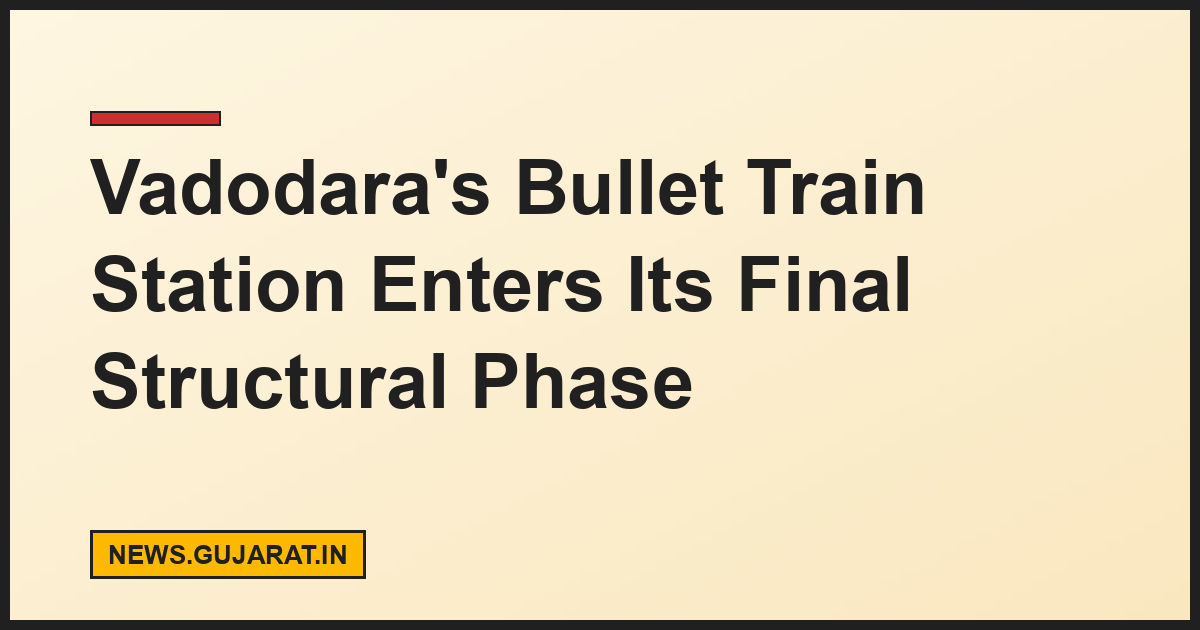 Vadodara's Bullet Train Station Enters Its Final Structural Phase

NEWS.GUJARAT.IN